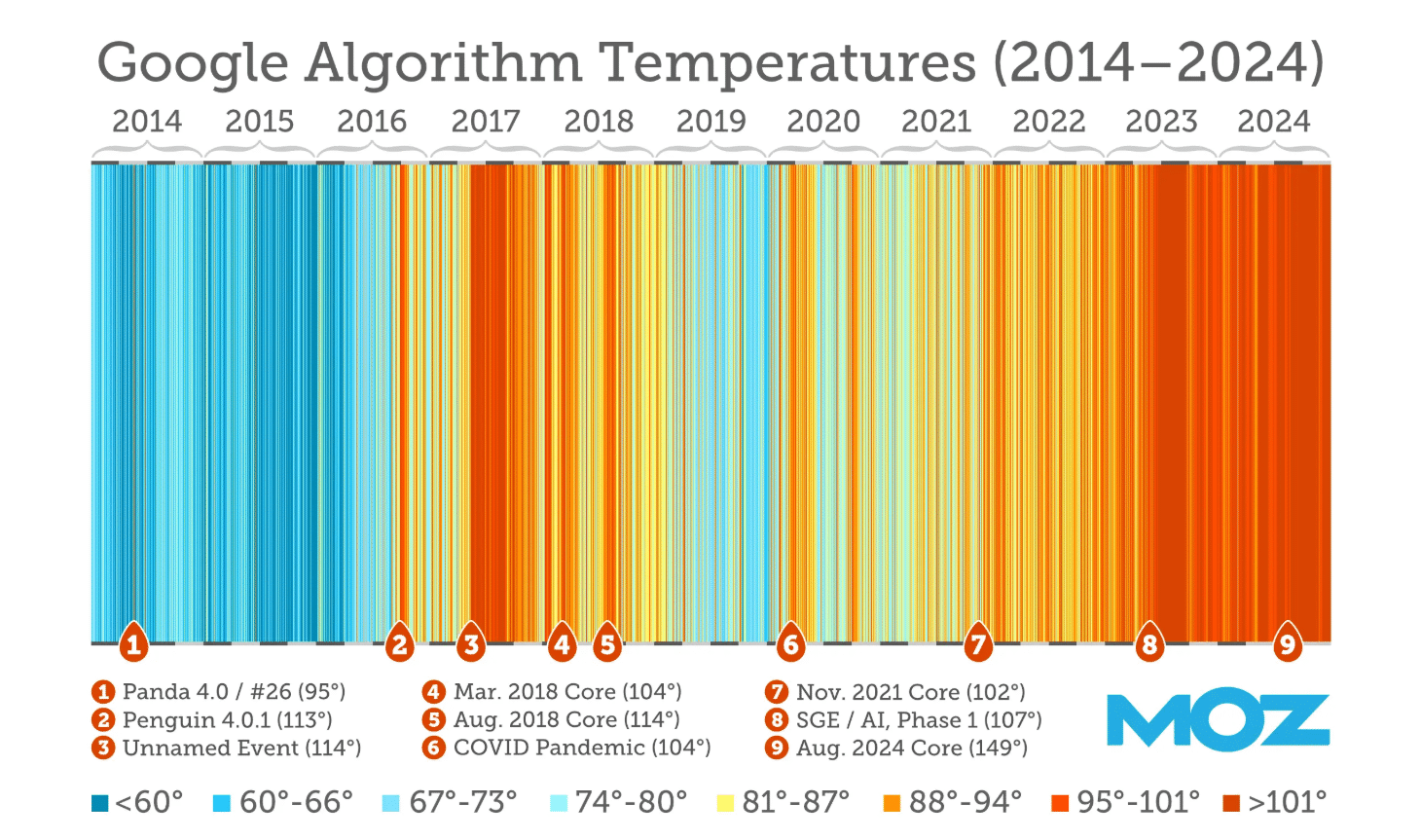 Google Algorithm Temperatures (2014–2024)

2014 2015 2016 2017 2018 2019 2020 2021 2022 2023 2024

1 2 3 4 5 6 7 8 9

1 Panda 4.0 / #26 (95°)
2 Penguin 4.0.1 (113°)
3 Unnamed Event (114°)

4 Mar. 2018 Core (104°)
5 Aug. 2018 Core (114°)
6 COVID Pandemic (104°)

7 Nov. 2021 Core (102°)
8 SGE / AI, Phase 1 (107°)
9 Aug. 2024 Core (149°)

MOZ

<60° 60°-66° 67°-73° 74°-80° 81°-87° 88°-94° 95°-101° >101°